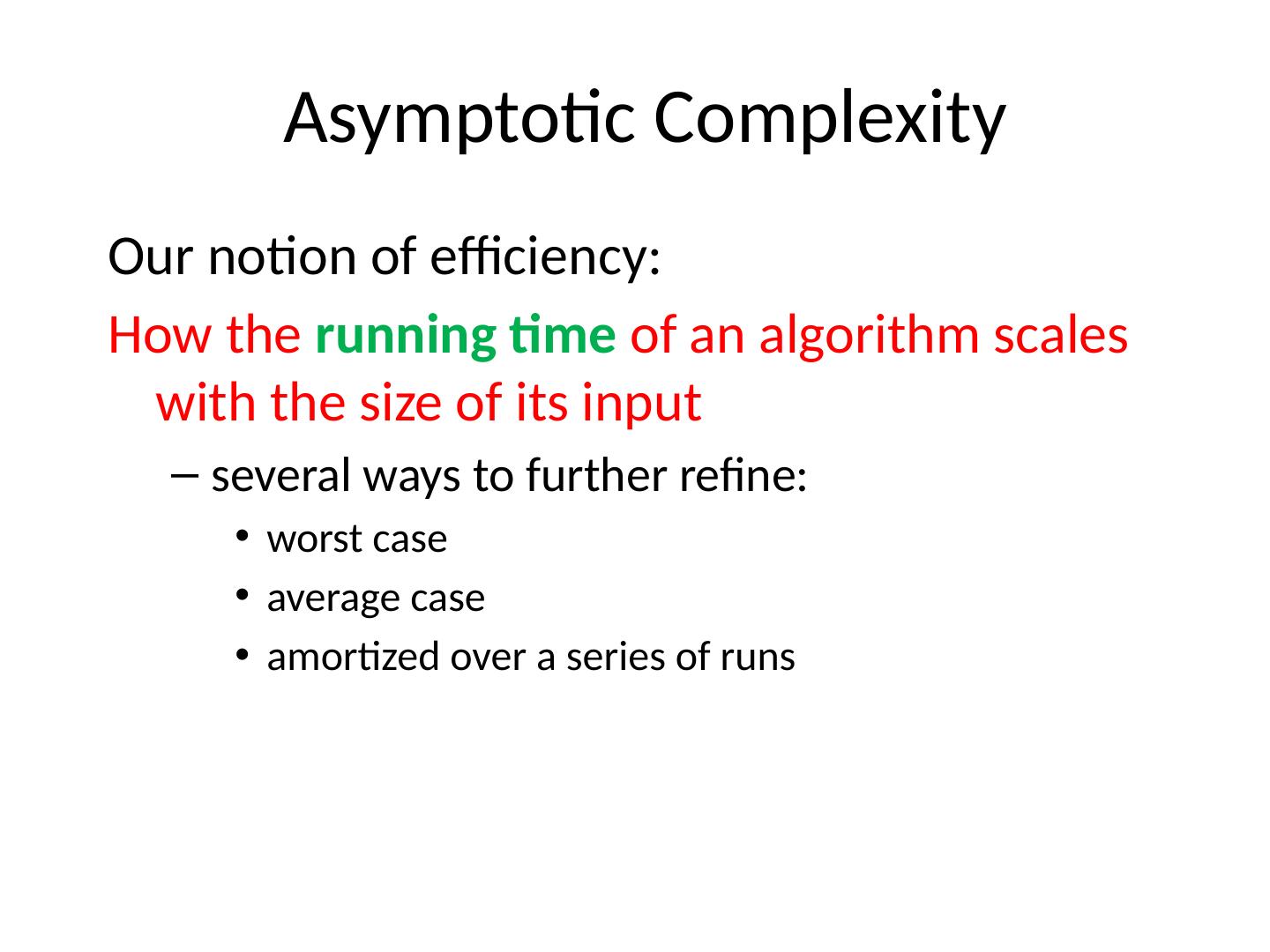 Asymptotic Complexity

Our notion of efficiency:

How the running time of an algorithm scales with the size of its input

– several ways to further refine:

• worst case

• average case

• amortized over a series of runs